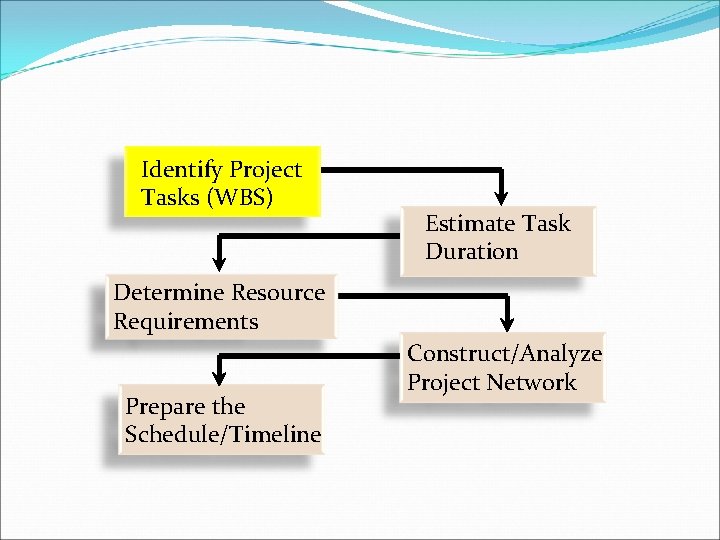 Identify Project Tasks (WBS)

Estimate Task Duration

Determine Resource Requirements

Construct/Analyze Project Network

Prepare the Schedule/Timeline